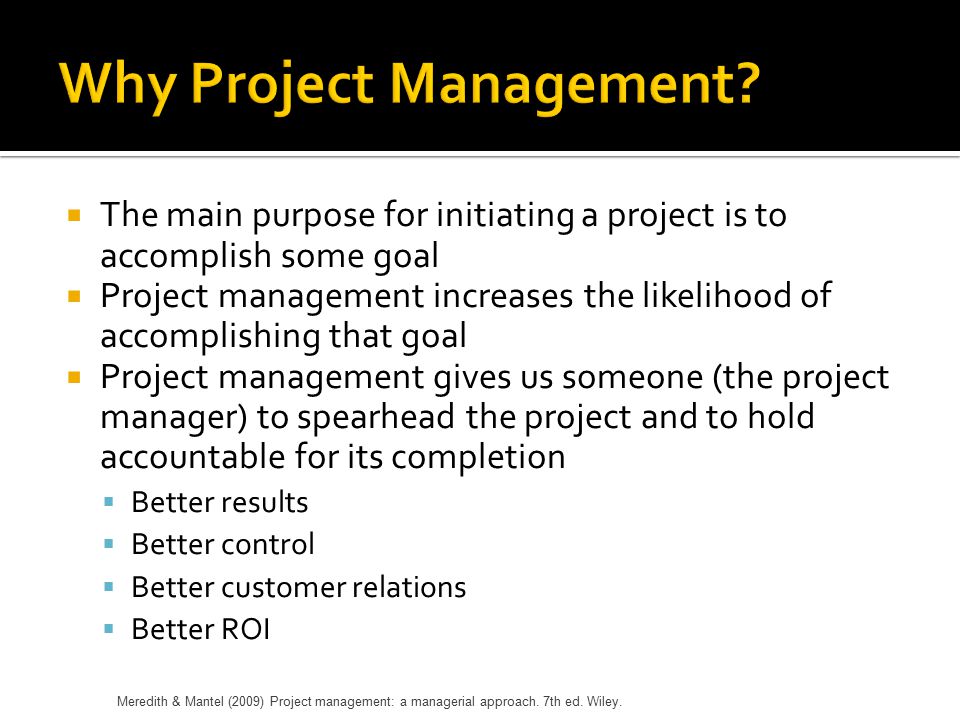 Why Project Management?

- The main purpose for initiating a project is to accomplish some goal
- Project management increases the likelihood of accomplishing that goal
- Project management gives us someone (the project manager) to spearhead the project and to hold accountable for its completion
  - Better results
  - Better control
  - Better customer relations
  - Better ROI

Meredith & Mantel (2009) Project management: a managerial approach. 7th ed. Wiley.